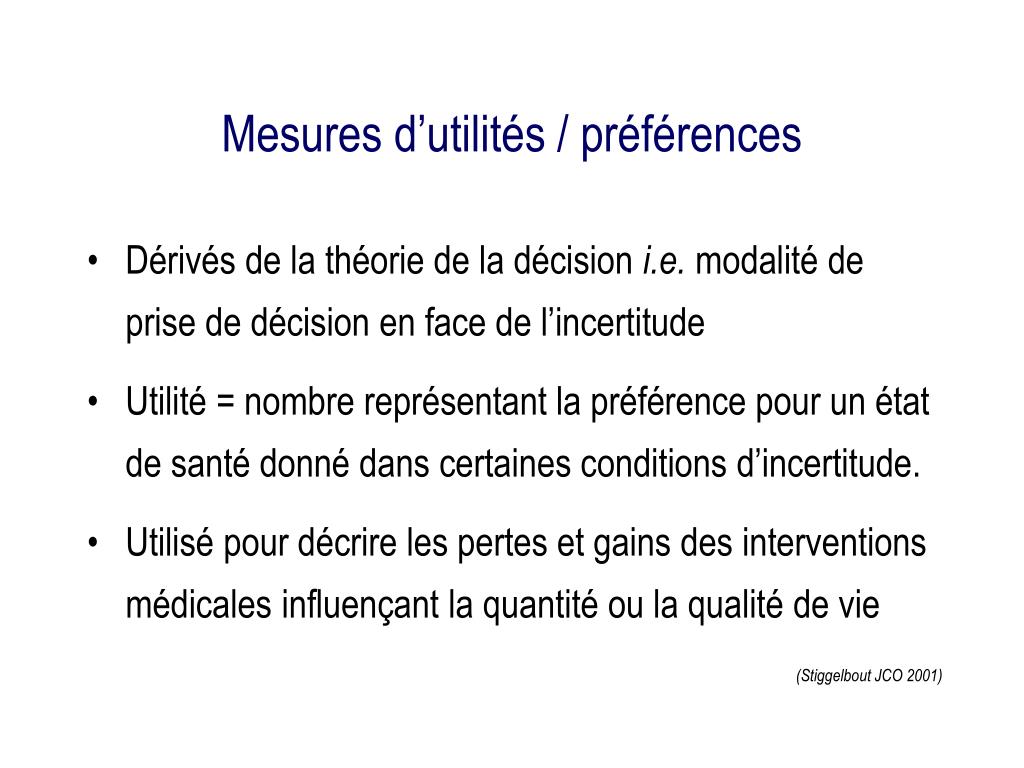 Mesures d’utilités / préférences

• Dérivés de la théorie de la décision i.e. modalité de prise de décision en face de l’incertitude

• Utilité = nombre représentant la préférence pour un état de santé donné dans certaines conditions d’incertitude.

• Utilisé pour décrire les pertes et gains des interventions médicales influençant la quantité ou la qualité de vie

(Stiggelbout JCO 2001)